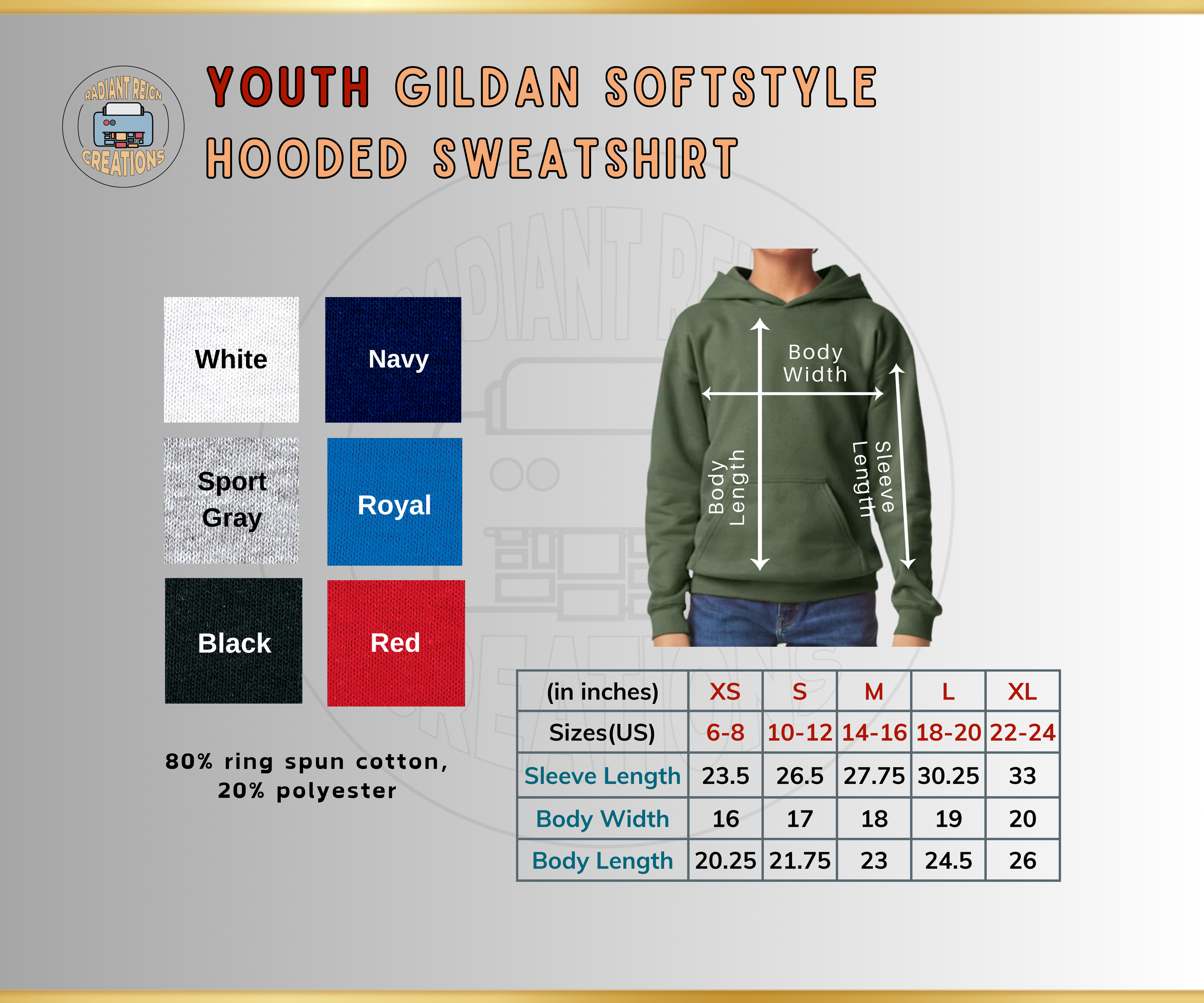 RADIANT REIGN CREATIONS

YOUTH GILDAN SOFTSTYLE HOODED SWEATSHIRT

White

Navy

Sport Gray

Royal

Black

Red

80% ring spun cotton, 20% polyester

Body Width

Body Length

Sleeve Length

| (in inches) | XS | S | M | L | XL |
|---|---|---|---|---|---|
| Sizes(US) | 6-8 | 10-12 | 14-16 | 18-20 | 22-24 |
| Sleeve Length | 23.5 | 26.5 | 27.75 | 30.25 | 33 |
| Body Width | 16 | 17 | 18 | 19 | 20 |
| Body Length | 20.25 | 21.75 | 23 | 24.5 | 26 |